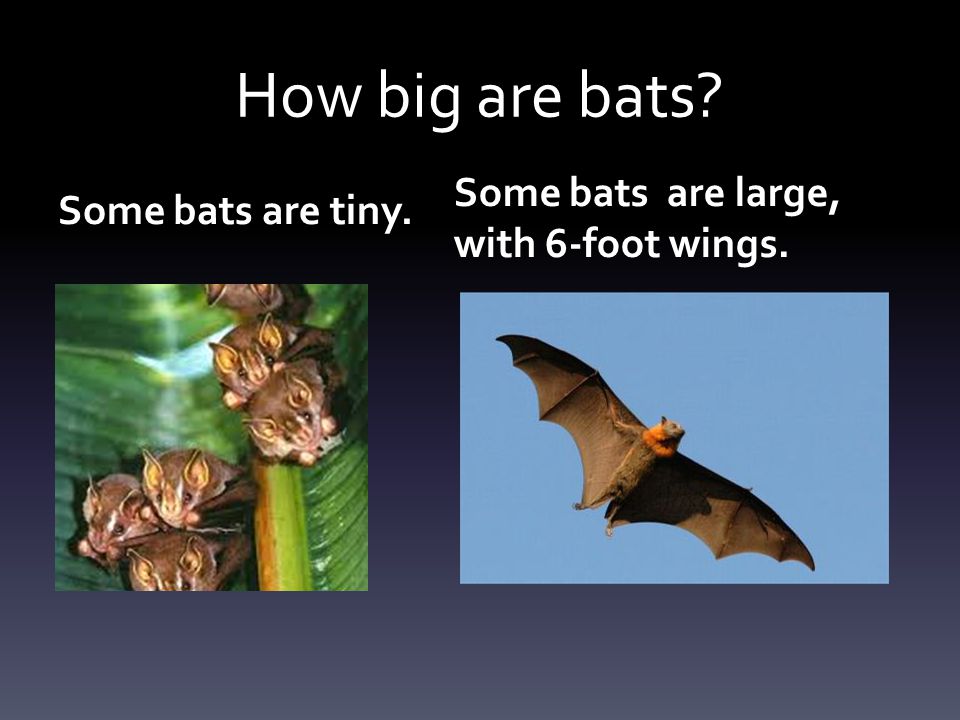 How big are bats?

Some bats are tiny.

Some bats  are large, with 6-foot wings.